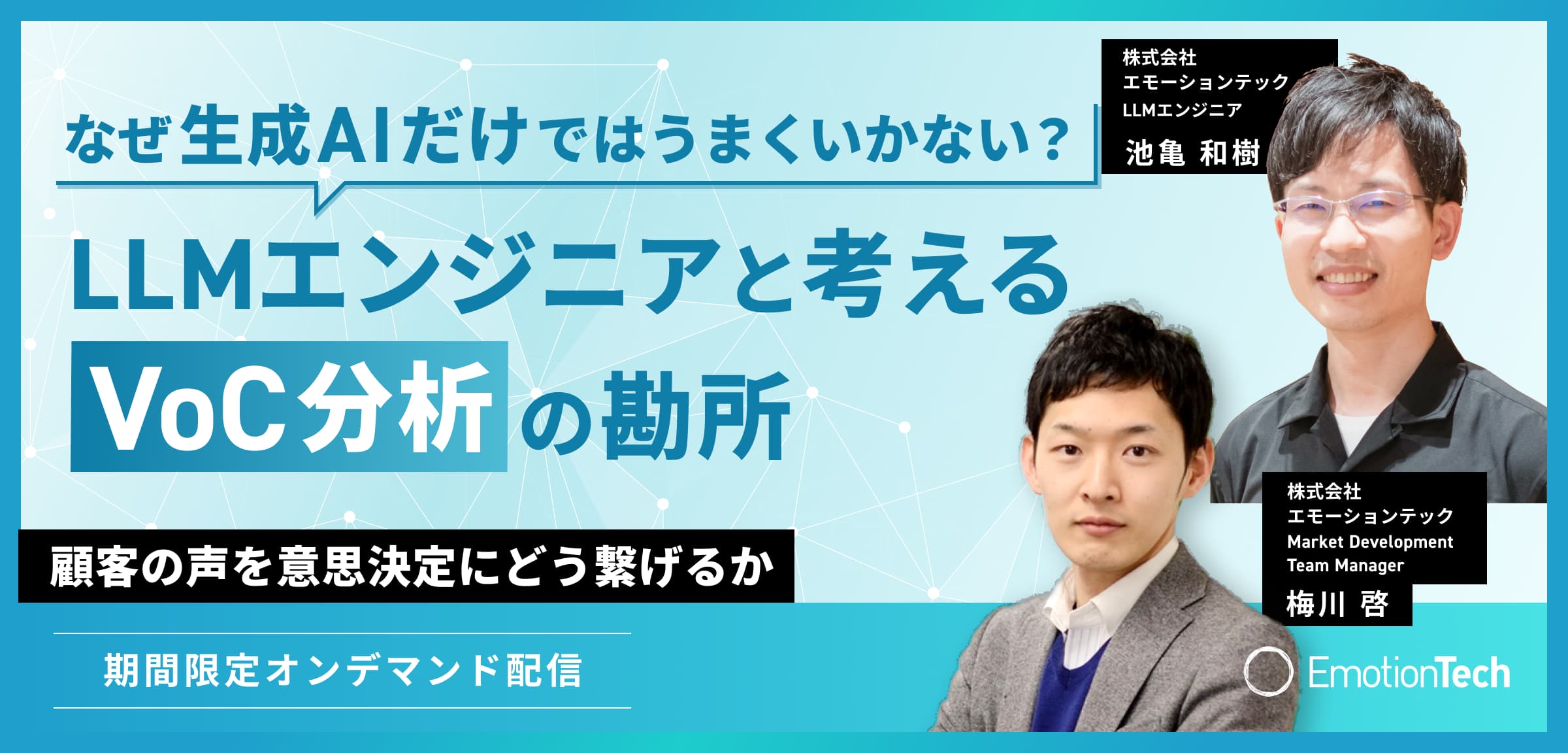 なぜ生成AIだけではうまくいかない？

LLMエンジニアと考える
VoC分析の勘所

顧客の声を意思決定にどう繋げるか

期間限定オンデマンド配信

株式会社
エモーションテック
LLMエンジニア
池亀 和樹

株式会社
エモーションテック
Market Development
Team Manager
梅川 啓

EmotionTech